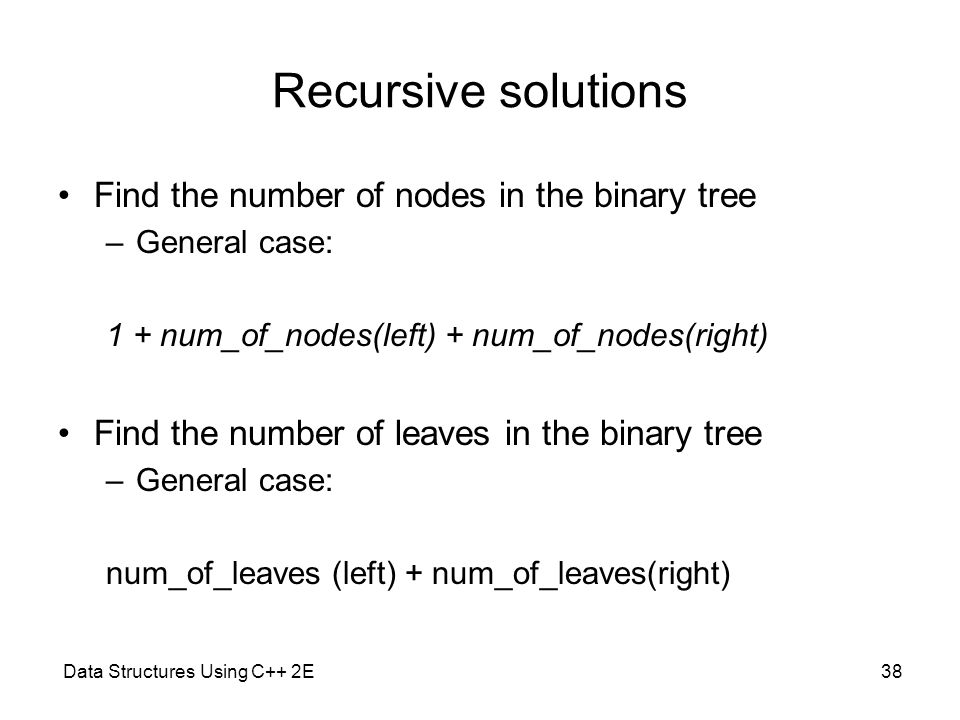 Recursive solutions

• Find the number of nodes in the binary tree
 – General case:

1 + num_of_nodes(left) + num_of_nodes(right)

• Find the number of leaves in the binary tree
 – General case:

num_of_leaves (left) + num_of_leaves(right)

Data Structures Using C++ 2E

38